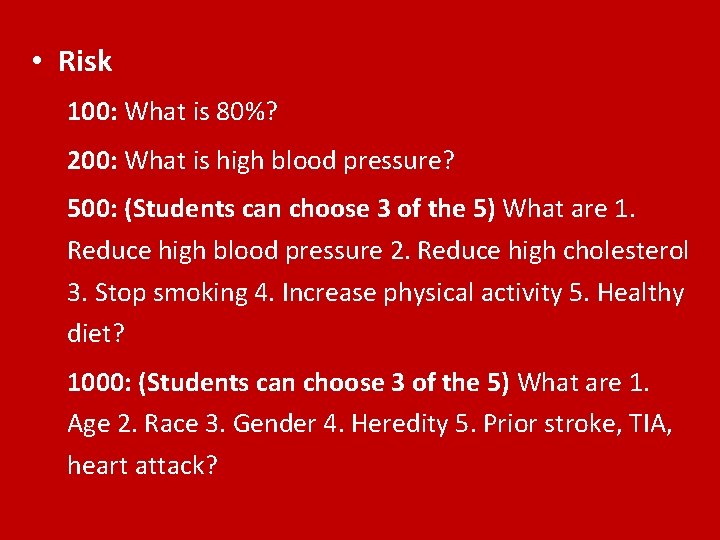 • Risk

100: What is 80%?

200: What is high blood pressure?

500: (Students can choose 3 of the 5) What are 1. Reduce high blood pressure 2. Reduce high cholesterol 3. Stop smoking 4. Increase physical activity 5. Healthy diet?

1000: (Students can choose 3 of the 5) What are 1. Age 2. Race 3. Gender 4. Heredity 5. Prior stroke, TIA, heart attack?